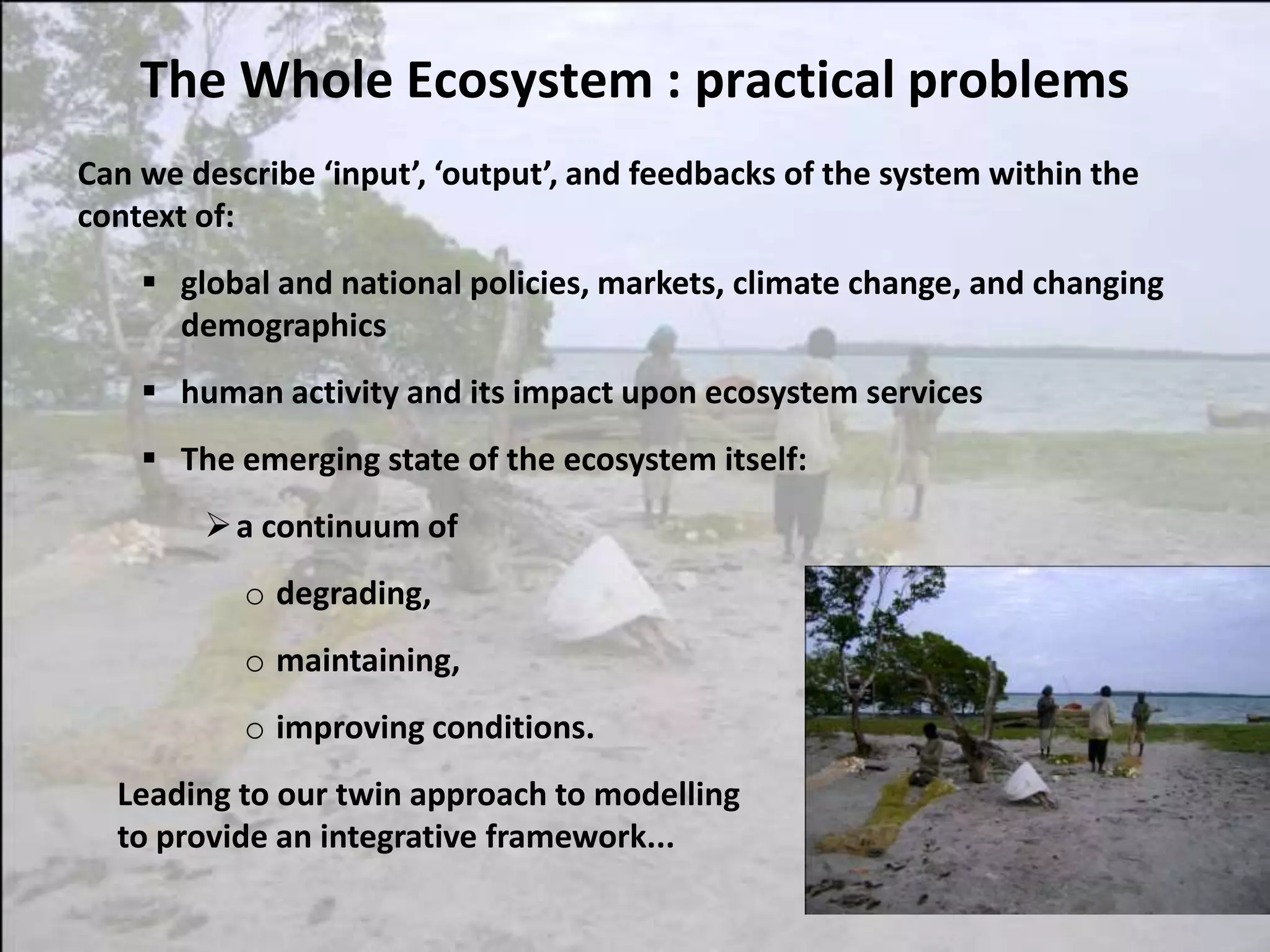 The Whole Ecosystem : practical problems

Can we describe ‘input’, ‘output’, and feedbacks of the system within the context of:

▪ global and national policies, markets, climate change, and changing demographics

▪ human activity and its impact upon ecosystem services

▪ The emerging state of the ecosystem itself:

➢ a continuum of

o degrading,

o maintaining,

o improving conditions.

Leading to our twin approach to modelling to provide an integrative framework...